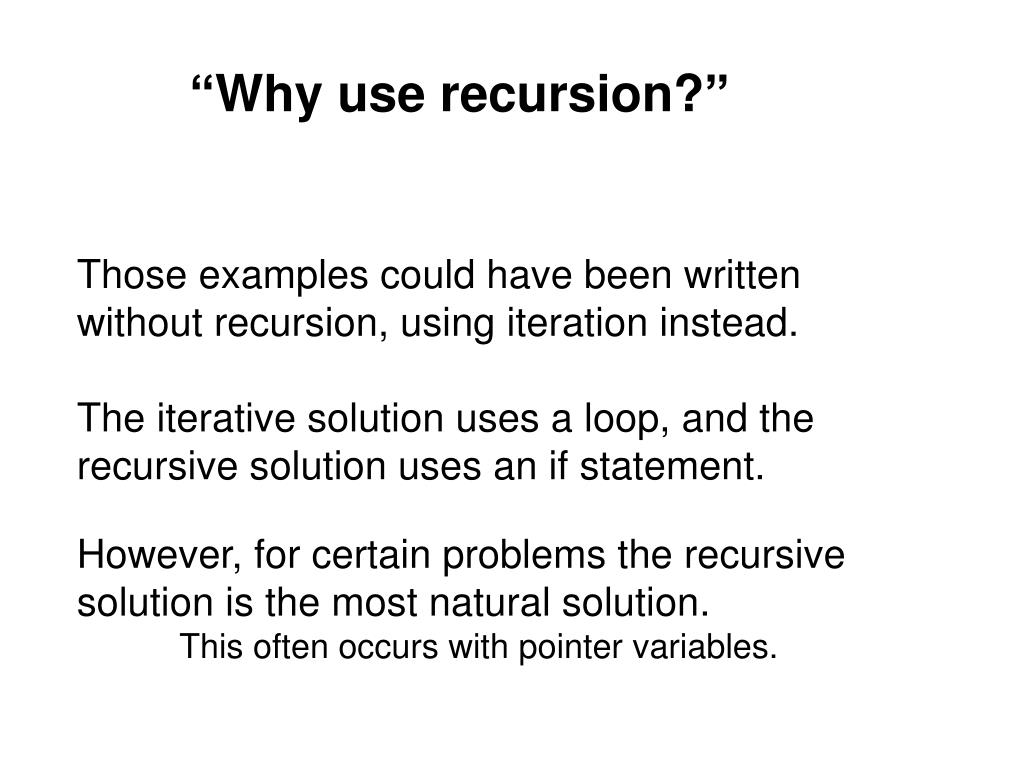 “Why use recursion?”

Those examples could have been written without recursion, using iteration instead.

The iterative solution uses a loop, and the recursive solution uses an if statement.

However, for certain problems the recursive solution is the most natural solution.
This often occurs with pointer variables.